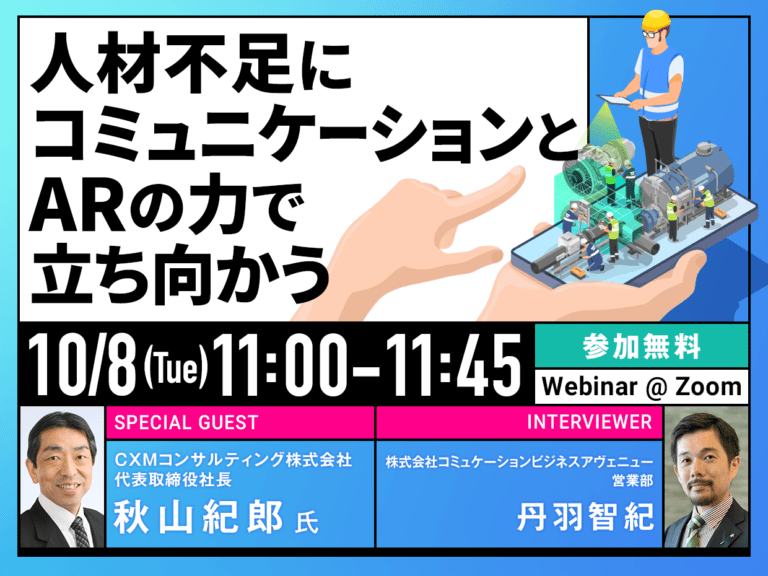 人材不足に
コミュニケーションと
ARの力で
立ち向かう

10/8 (Tue) 11:00–11:45

参加無料

Webinar @ Zoom

SPECIAL GUEST

CXMコンサルティング株式会社
代表取締役社長
秋山紀郎 氏

INTERVIEWER

株式会社コミュケーションビジネスアヴェニュー
営業部
丹羽智紀